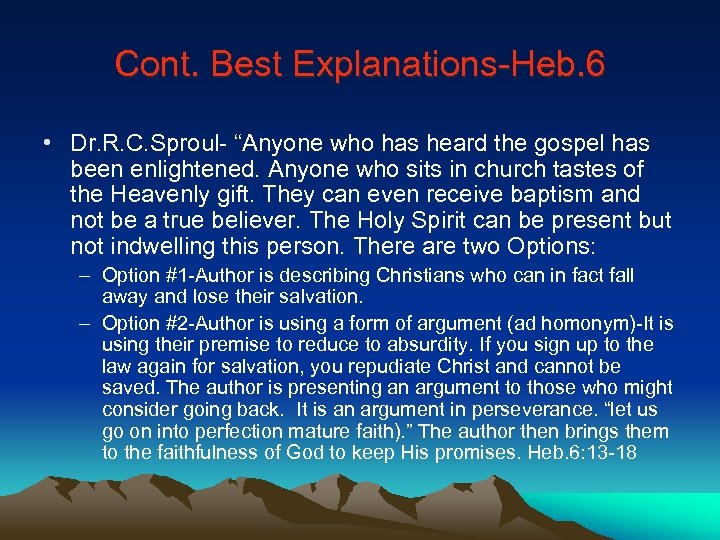 Cont. Best Explanations-Heb.6

• Dr.R.C.Sproul- “Anyone who has heard the gospel has been enlightened. Anyone who sits in church tastes of the Heavenly gift. They can even receive baptism and not be a true believer. The Holy Spirit can be present but not indwelling this person. There are two Options:

– Option #1-Author is describing Christians who can in fact fall away and lose their salvation.

– Option #2-Author is using a form of argument (ad homonym)-It is using their premise to reduce to absurdity. If you sign up to the law again for salvation, you repudiate Christ and cannot be saved. The author is presenting an argument to those who might consider going back. It is an argument in perseverance. “let us go on into perfection mature faith).” The author then brings them to the faithfulness of God to keep His promises. Heb.6:13-18